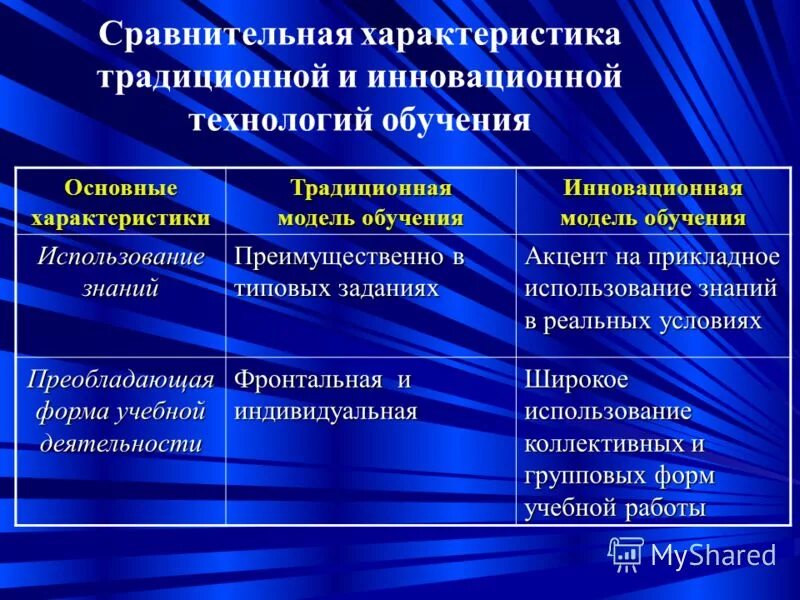 Сравнительная характеристика традиционной и инновационной технологий обучения

| Основные характеристики | Традиционная модель обучения | Инновационная модель обучения |
|---|---|---|
| Использование знаний | Преимущественно в типовых заданиях | Акцент на прикладное использование знаний в реальных условиях |
| Преобладающая форма учебной деятельности | Фронтальная и индивидуальная | Широкое использование коллективных и групповых форм учебной работы |

MyShared